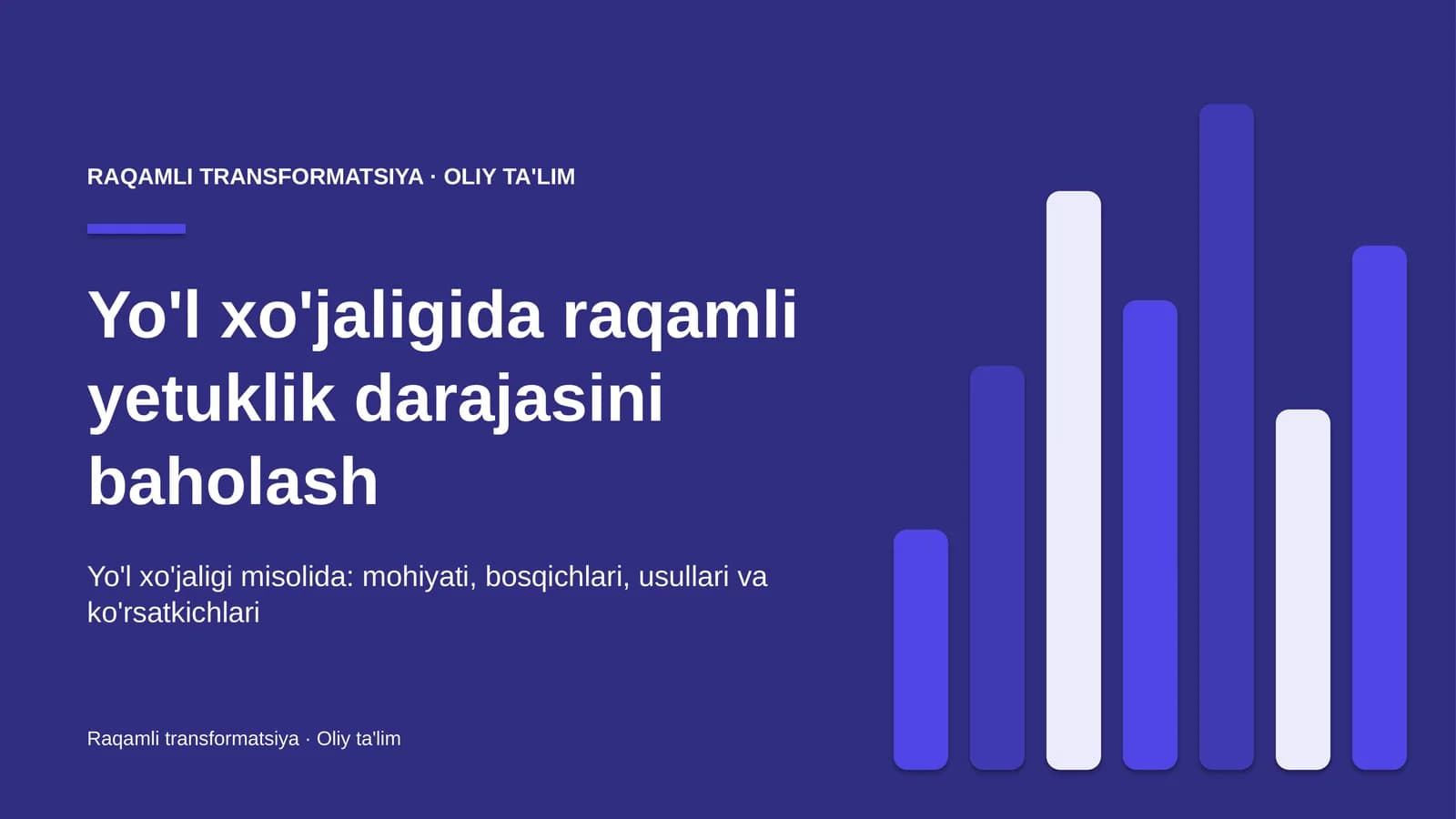 RAQAMLI TRANSFORMATSIYA · OLIY TA'LIM

Yo'l xo'jaligida raqamli yetuklik darajasini baholash

Yo'l xo'jaligi misolida: mohiyati, bosqichlari, usullari va ko'rsatkichlari

Raqamli transformatsiya · Oliy ta'lim